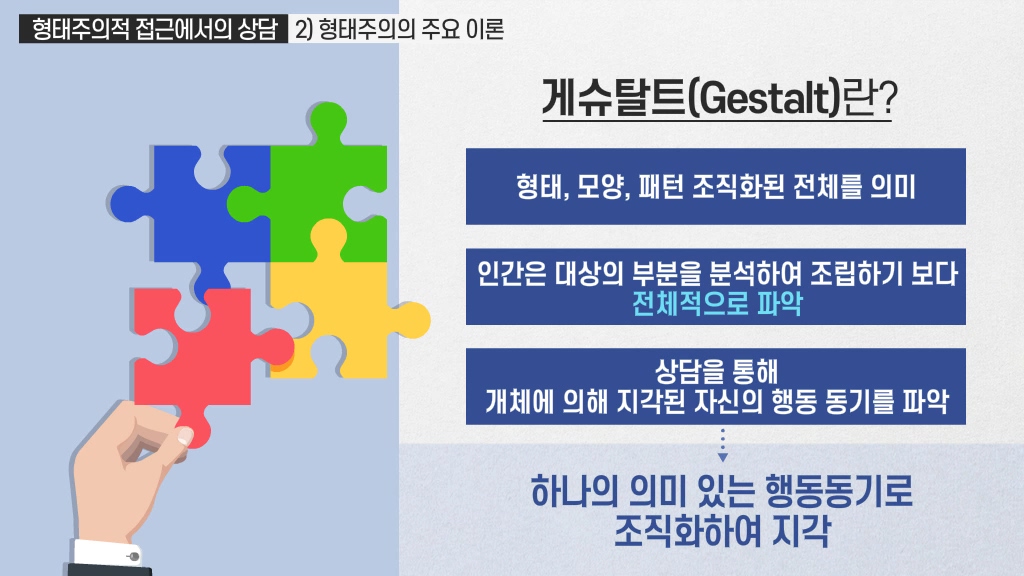 형태주의적 접근에서의 상담 2) 형태주의의 주요 이론

게슈탈트(Gestalt)란?

형태, 모양, 패턴 조직화된 전체를 의미

인간은 대상의 부분을 분석하여 조립하기 보다 전체적으로 파악

상담을 통해 개체에 의해 지각된 자신의 행동 동기를 파악

하나의 의미 있는 행동동기로 조직화하여 지각